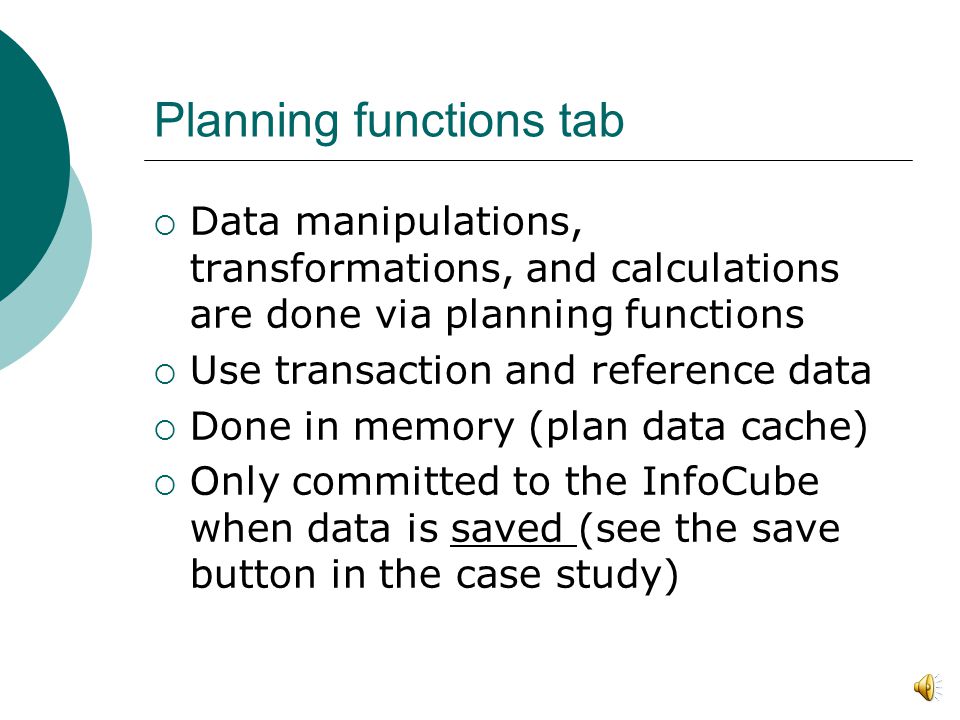 Planning functions tab

○ Data manipulations, transformations, and calculations are done via planning functions
○ Use transaction and reference data
○ Done in memory (plan data cache)
○ Only committed to the InfoCube when data is saved (see the save button in the case study)